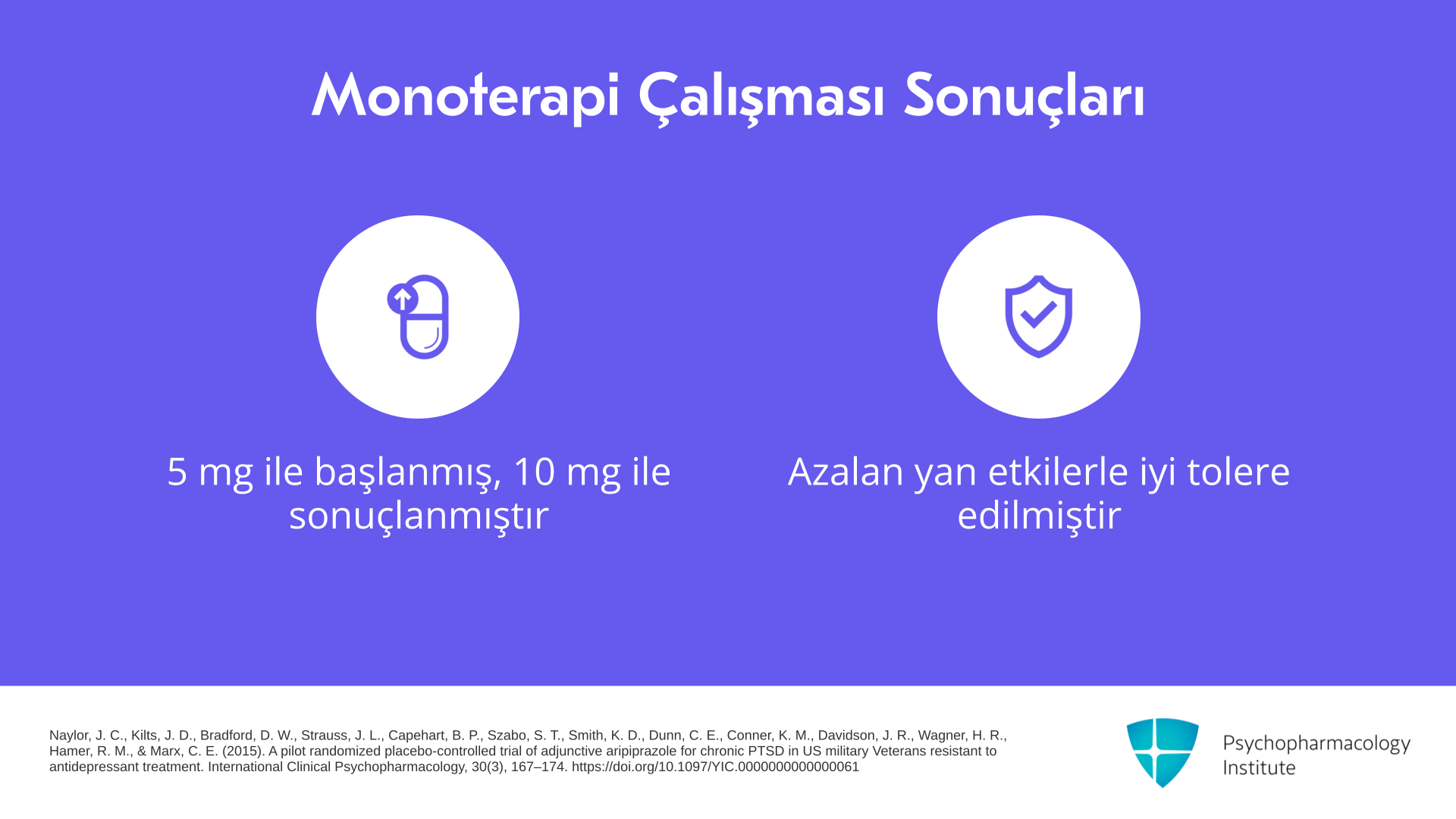 Monoterapi Çalışması Sonuçları

5 mg ile başlanmış, 10 mg ile sonuçlanmıştır

Azalan yan etkilerle iyi tolere edilmiştir

Naylor, J. C., Kilts, J. D., Bradford, D. W., Strauss, J. L., Capehart, B. P., Szabo, S. T., Smith, K. D., Dunn, C. E., Conner, K. M., Davidson, J. R., Wagner, H. R., Hamer, R. M., & Marx, C. E. (2015). A pilot randomized placebo-controlled trial of adjunctive aripiprazole for chronic PTSD in US military Veterans resistant to antidepressant treatment. International Clinical Psychopharmacology, 30(3), 167–174. https://doi.org/10.1097/YIC.0000000000000061

Psychopharmacology
Institute